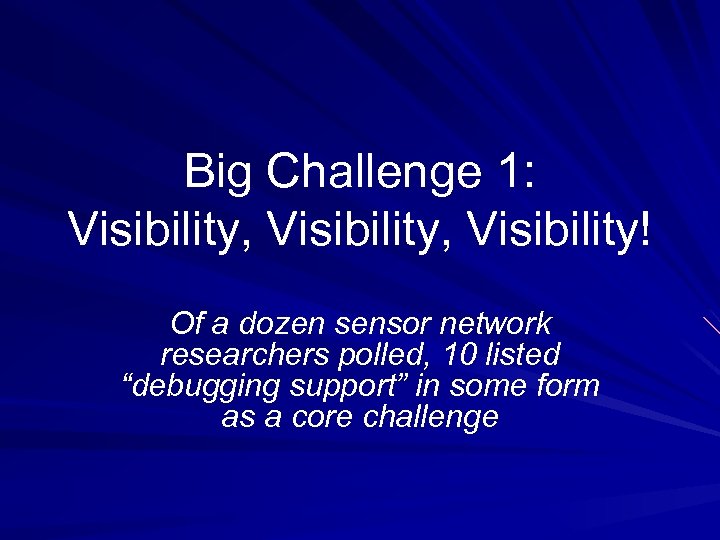 Big Challenge 1:
Visibility, Visibility, Visibility!

Of a dozen sensor network researchers polled, 10 listed “debugging support” in some form as a core challenge